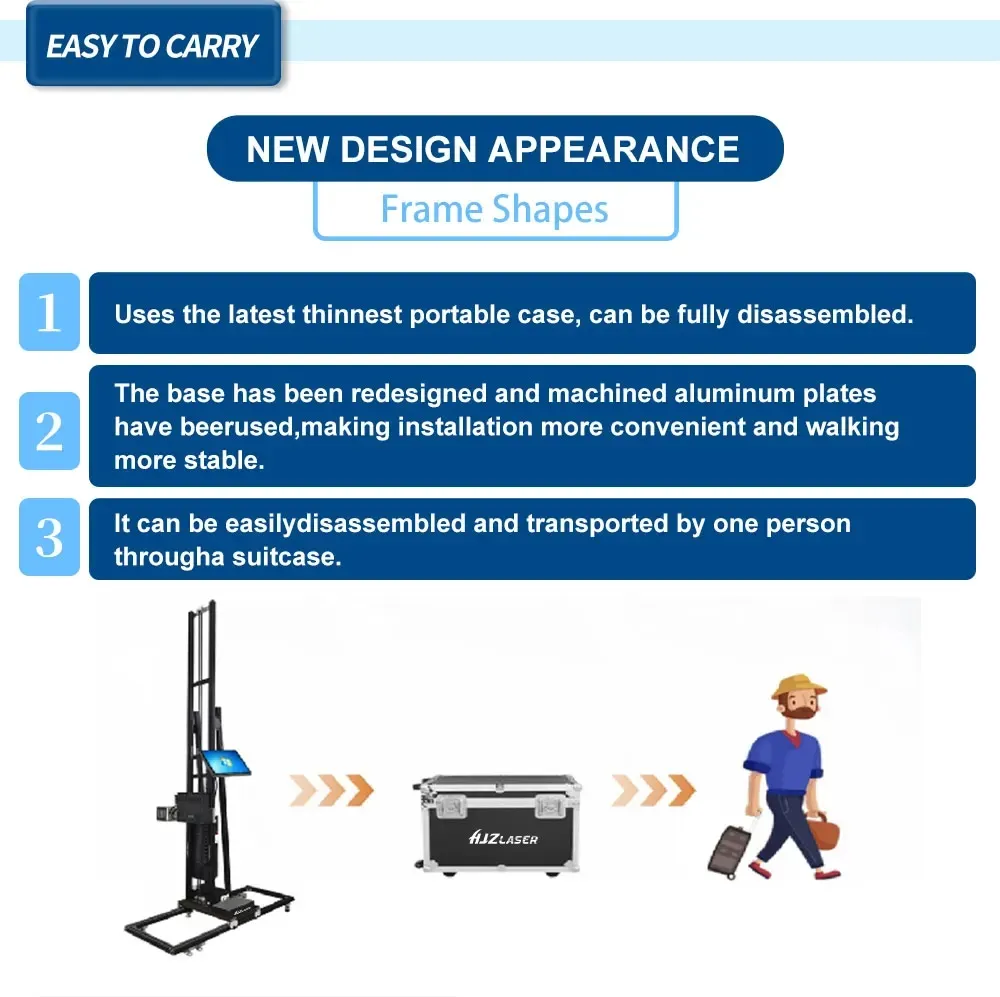 EASY TO CARRY

NEW DESIGN APPEARANCE

Frame Shapes

1 Uses the latest thinnest portable case, can be fully disassembled.

2 The base has been redesigned and machined aluminum plates have beerused,making installation more convenient and walking more stable.

3 It can be easilydisassembled and transported by one person througha suitcase.

HJZLASER